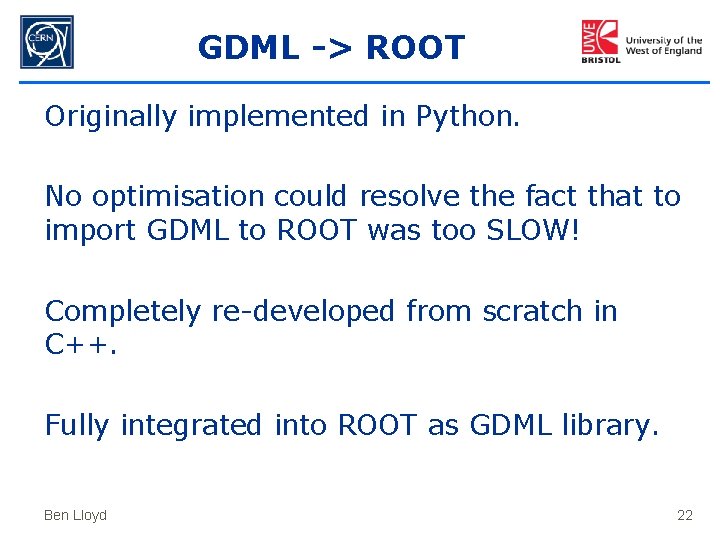 CERN

GDML -> ROOT

UWE BRISTOL University of the West of England

Originally implemented in Python.

No optimisation could resolve the fact that to import GDML to ROOT was too SLOW!

Completely re-developed from scratch in C++.

Fully integrated into ROOT as GDML library.

Ben Lloyd

22